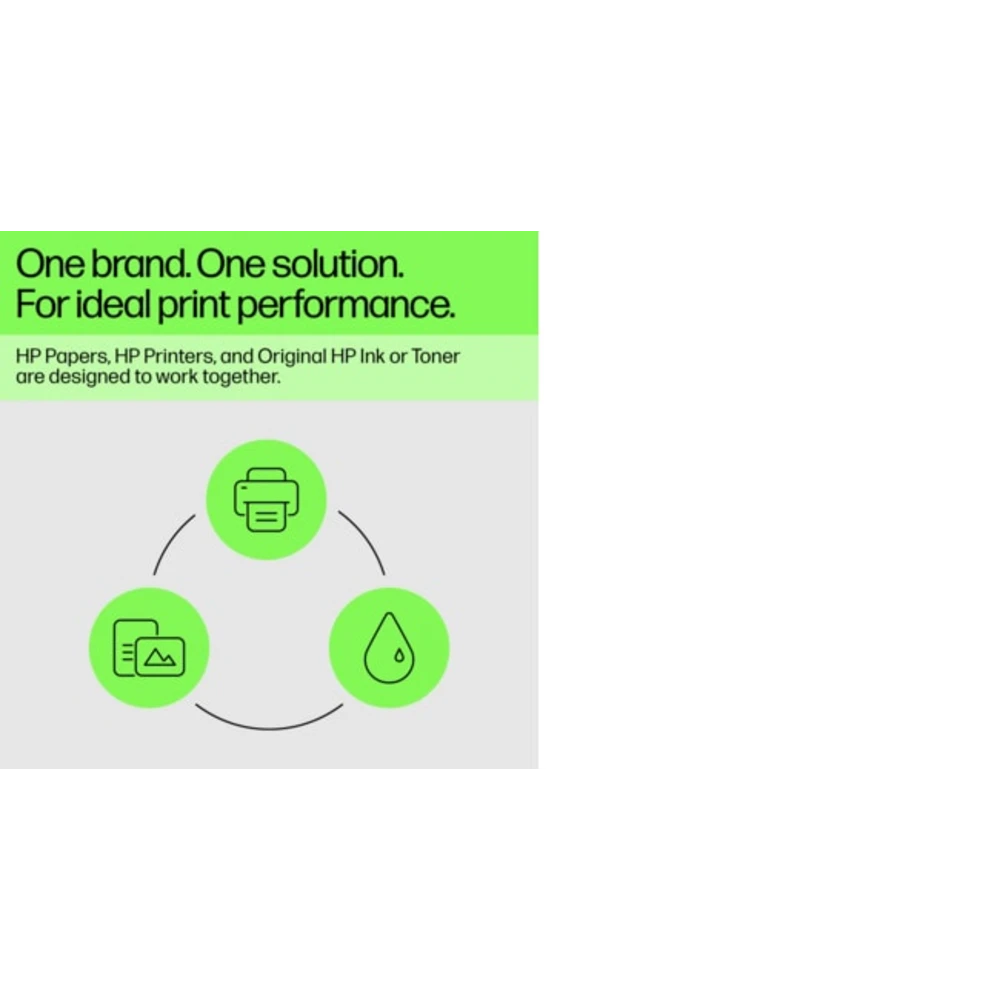 One brand. One solution.
For ideal print performance.

HP Papers, HP Printers, and Original HP Ink or Toner are designed to work together.